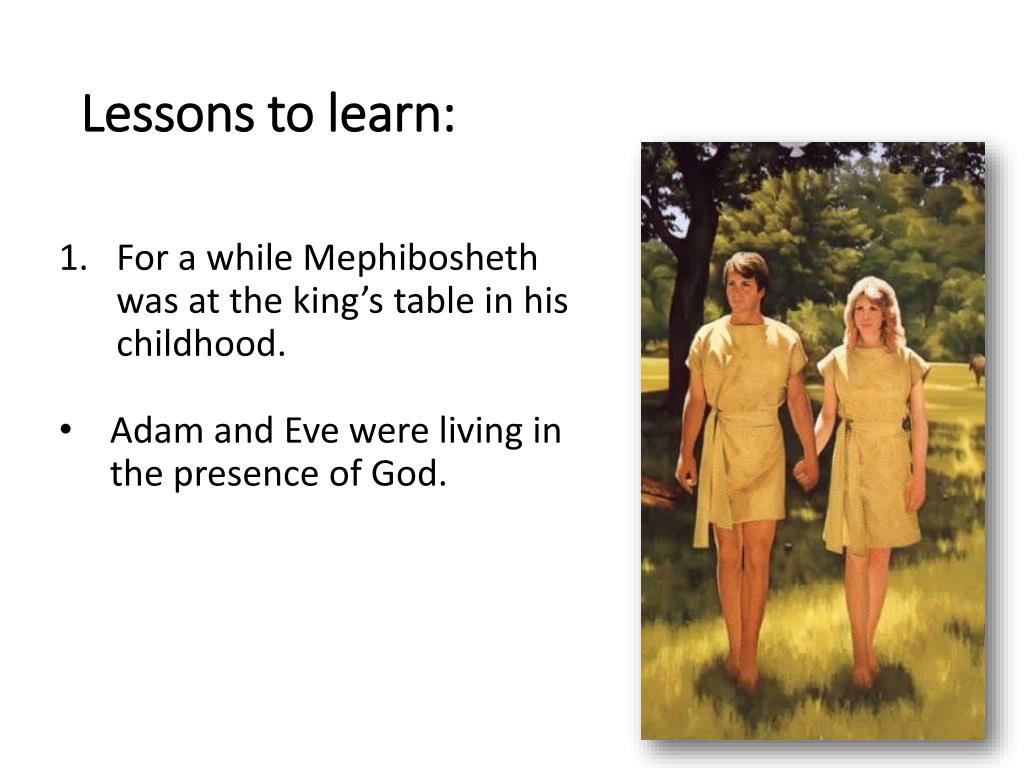 Lessons to learn:

1. For a while Mephibosheth was at the king’s table in his childhood.

• Adam and Eve were living in the presence of God.